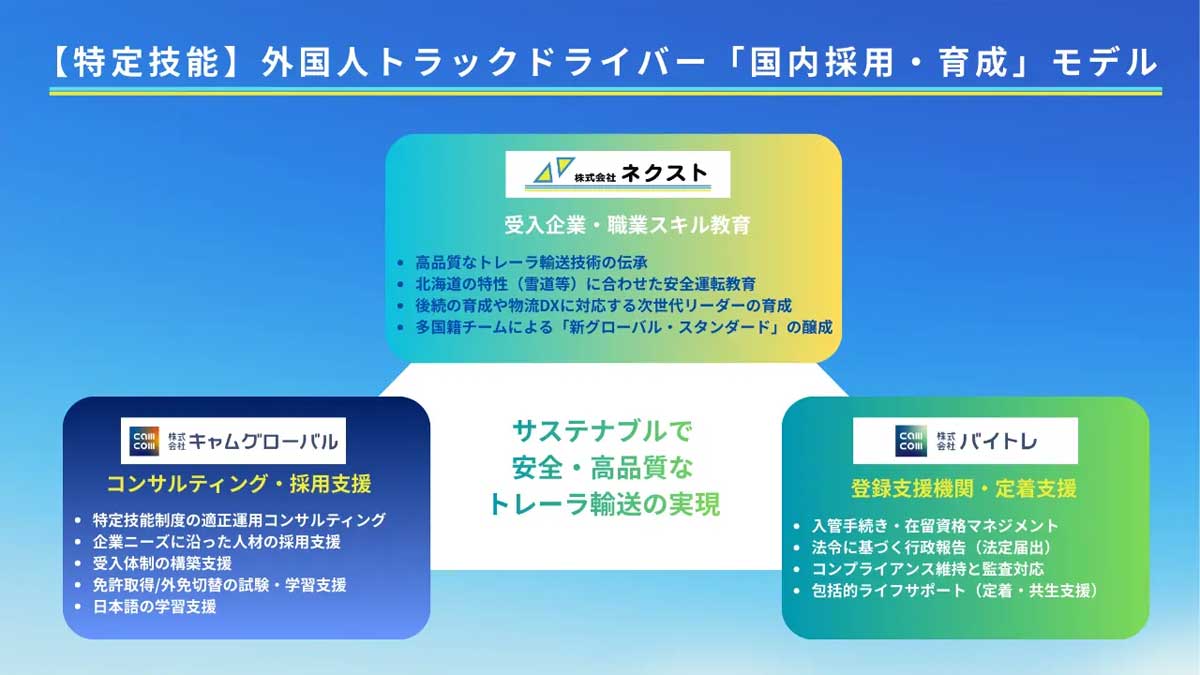 【特定技能】外国人トラックドライバー「国内採用・育成」モデル

株式会社 ネクスト

受入企業・職業スキル教育

- 高品質なトレーラ輸送技術の伝承
- 北海道の特性（雪道等）に合わせた安全運転教育
- 後続の育成や物流DXに対応する次世代リーダーの育成
- 多国籍チームによる「新グローバル・スタンダード」の醸成

cam com 株式会社 キャムグローバル

コンサルティング・採用支援

- 特定技能制度の適正運用コンサルティング
- 企業ニーズに沿った人材の採用支援
- 受入体制の構築支援
- 免許取得/外免切替の試験・学習支援
- 日本語の学習支援

サステナブルで
安全・高品質な
トレーラ輸送の実現

cam com 株式会社 バイトレ

登録支援機関・定着支援

- 入管手続き・在留資格マネジメント
- 法令に基づく行政報告（法定届出）
- コンプライアンス維持と監査対応
- 包括的ライフサポート（定着・共生支援）